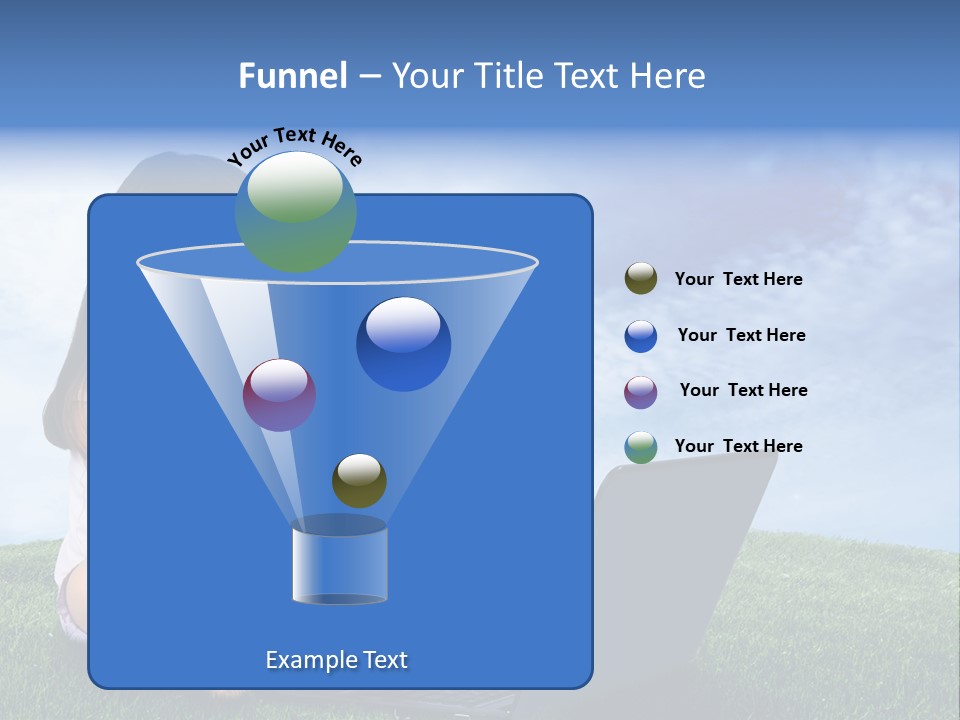 Funnel – Your Title Text Here

Your Text Here

Example Text

Your Text Here

Your Text Here

Your Text Here

Your Text Here